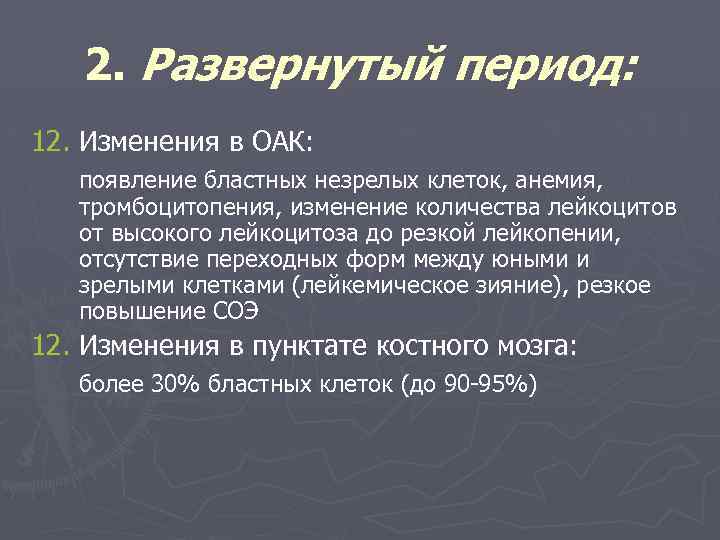 2. Развернутый период:

12. Изменения в ОАК:

появление бластных незрелых клеток, анемия, тромбоцитопения, изменение количества лейкоцитов от высокого лейкоцитоза до резкой лейкопении, отсутствие переходных форм между юными и зрелыми клетками (лейкемическое зияние), резкое повышение СОЭ

12. Изменения в пунктате костного мозга:

более 30% бластных клеток (до 90-95%)